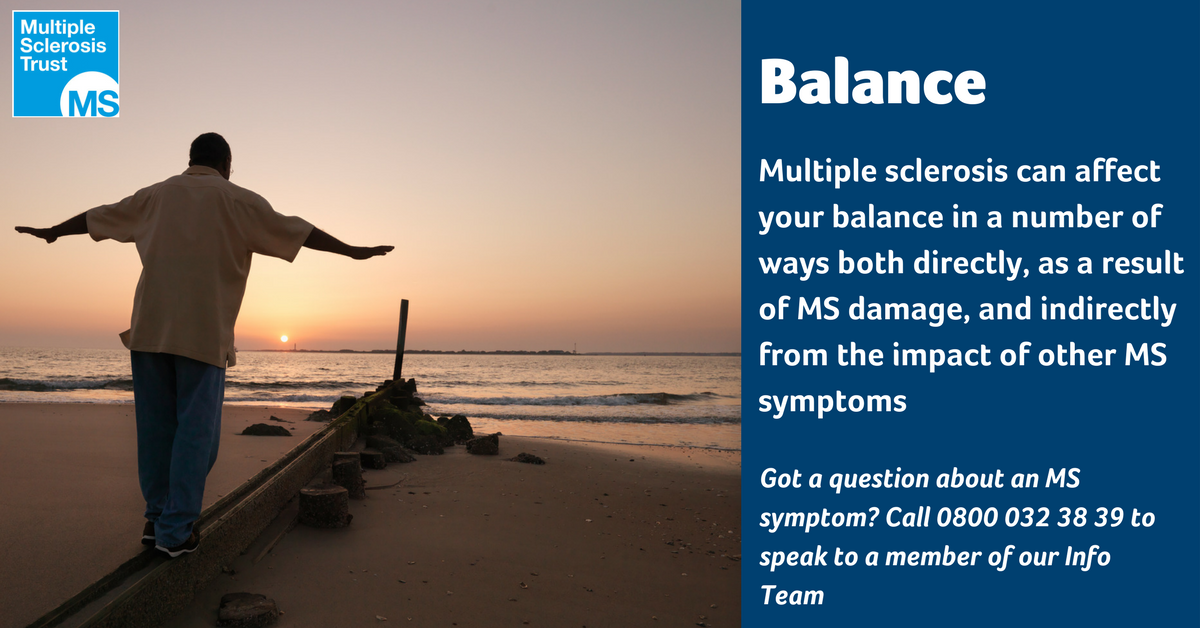 Multiple Sclerosis Trust
MS

Balance

Multiple sclerosis can affect your balance in a number of ways both directly, as a result of MS damage, and indirectly from the impact of other MS symptoms

Got a question about an MS symptom? Call 0800 032 38 39 to speak to a member of our Info Team